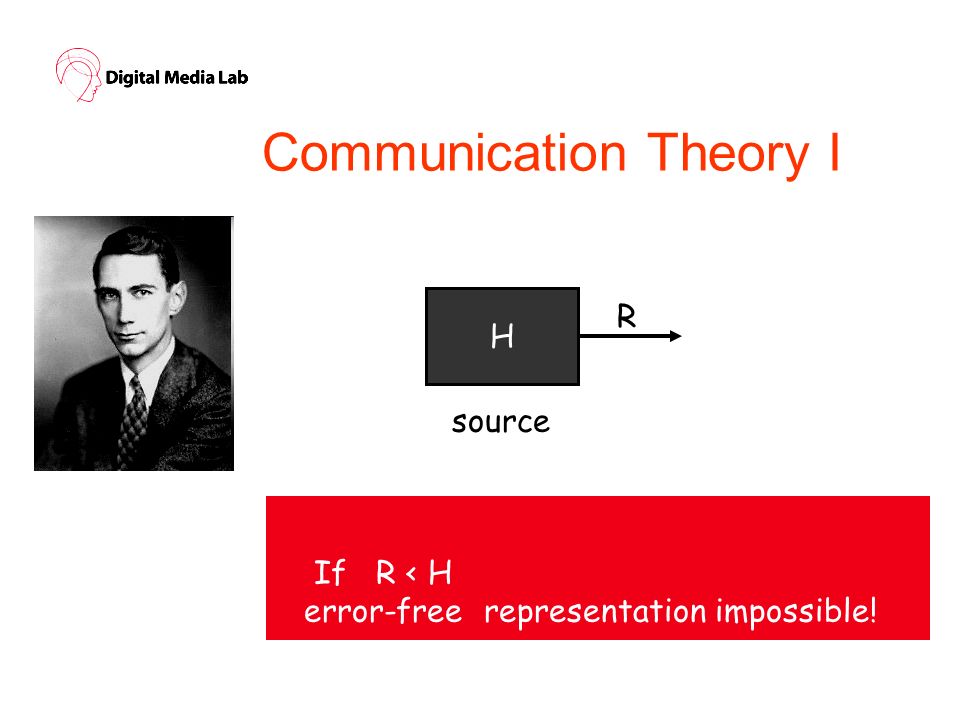 Digital Media Lab

Communication Theory I

H

R

source

If $R < H$
error-free representation impossible!